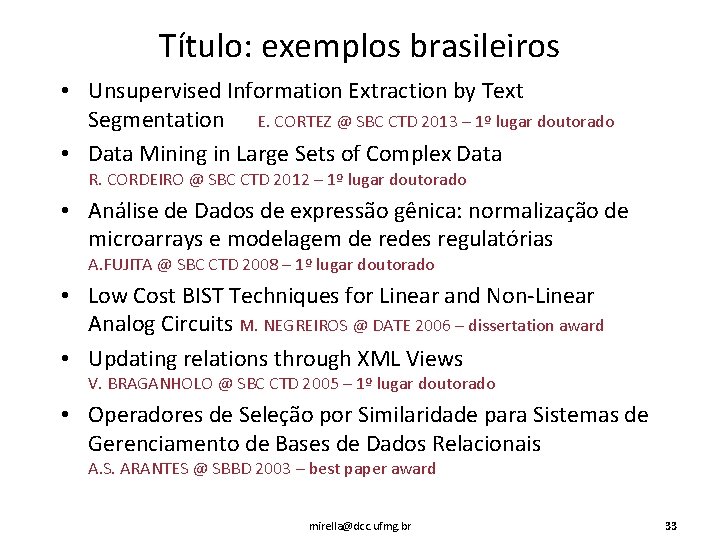 Título: exemplos brasileiros

• Unsupervised Information Extraction by Text Segmentation E. CORTEZ @ SBC CTD 2013 – 1º lugar doutorado

• Data Mining in Large Sets of Complex Data
R. CORDEIRO @ SBC CTD 2012 – 1º lugar doutorado

• Análise de Dados de expressão gênica: normalização de microarrays e modelagem de redes regulatórias
A.FUJITA @ SBC CTD 2008 – 1º lugar doutorado

• Low Cost BIST Techniques for Linear and Non-Linear Analog Circuits M. NEGREIROS @ DATE 2006 – dissertation award

• Updating relations through XML Views
V. BRAGANHOLO @ SBC CTD 2005 – 1º lugar doutorado

• Operadores de Seleção por Similaridade para Sistemas de Gerenciamento de Bases de Dados Relacionais
A.S. ARANTES @ SBBD 2003 – best paper award

mirella@dcc.ufmg.br

33